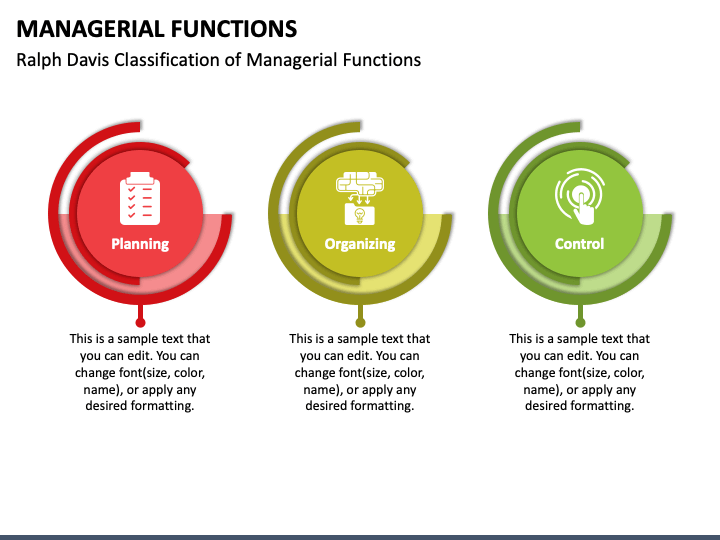 MANAGERIAL FUNCTIONS

Ralph Davis Classification of Managerial Functions

Planning

This is a sample text that you can edit. You can change font(size, color, name), or apply any desired formatting.

Organizing

This is a sample text that you can edit. You can change font(size, color, name), or apply any desired formatting.

Control

This is a sample text that you can edit. You can change font(size, color, name), or apply any desired formatting.